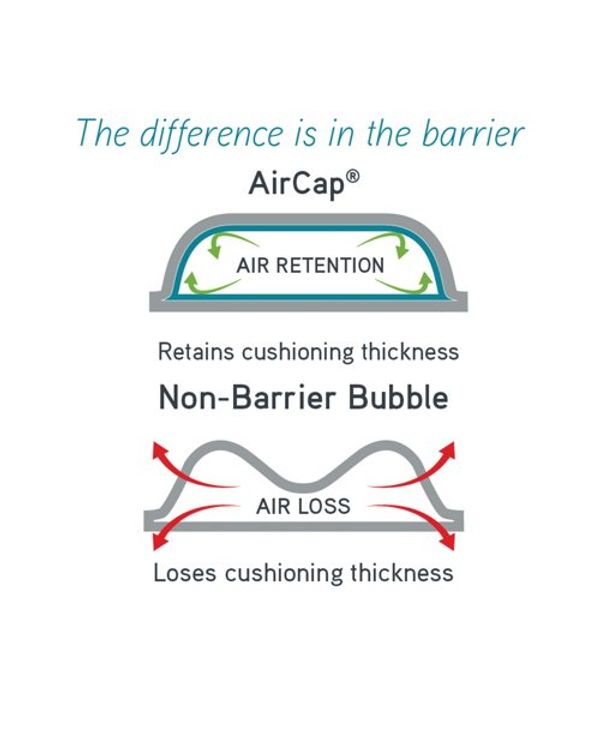 The difference is in the barrier

AirCap®

AIR RETENTION

Retains cushioning thickness

Non-Barrier Bubble

AIR LOSS

Loses cushioning thickness